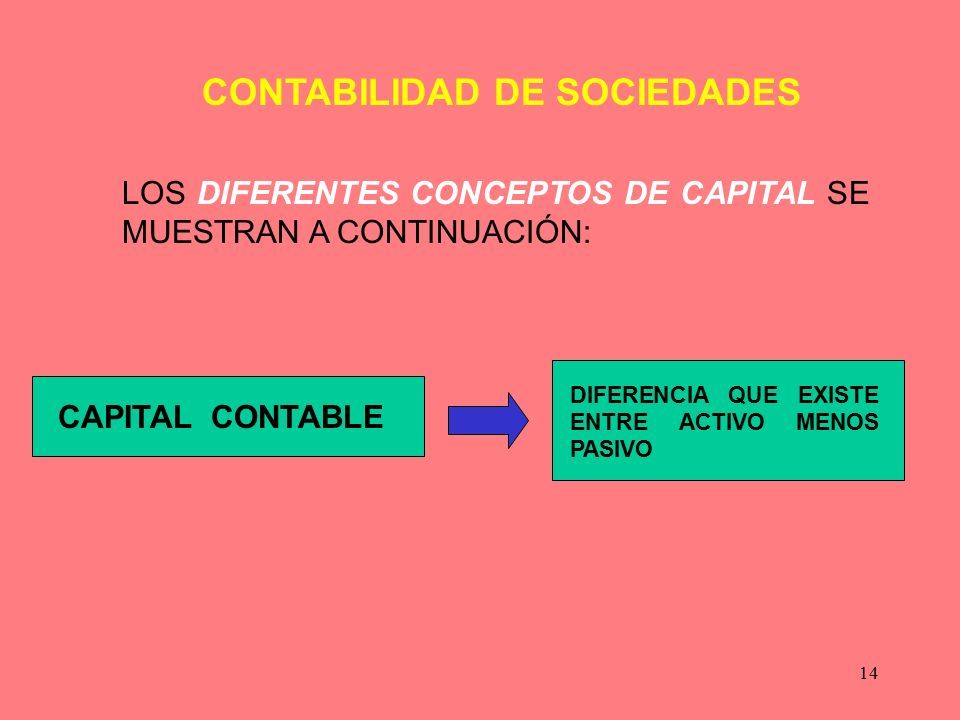 CONTABILIDAD DE SOCIEDADES

LOS DIFERENTES CONCEPTOS DE CAPITAL SE MUESTRAN A CONTINUACIÓN:

CAPITAL CONTABLE

DIFERENCIA QUE EXISTE ENTRE ACTIVO MENOS PASIVO

14